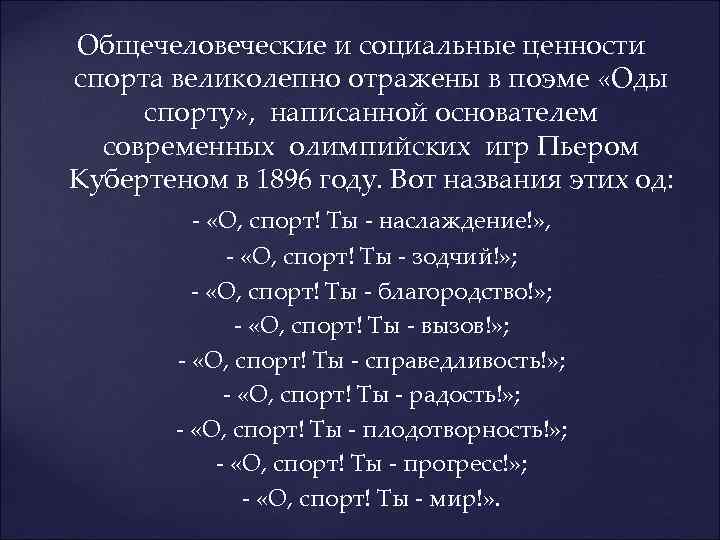 Общечеловеческие и социальные ценности спорта великолепно отражены в поэме «Оды спорту», написанной основателем современных олимпийских игр Пьером Кубертеном в 1896 году. Вот названия этих од:

- «О, спорт! Ты - наслаждение!»,
- «О, спорт! Ты - зодчий!»;
- «О, спорт! Ты - благородство!»;
- «О, спорт! Ты - вызов!»;
- «О, спорт! Ты - справедливость!»;
- «О, спорт! Ты - радость!»;
- «О, спорт! Ты - плодотворность!»;
- «О, спорт! Ты - прогресс!»;
- «О, спорт! Ты - мир!».